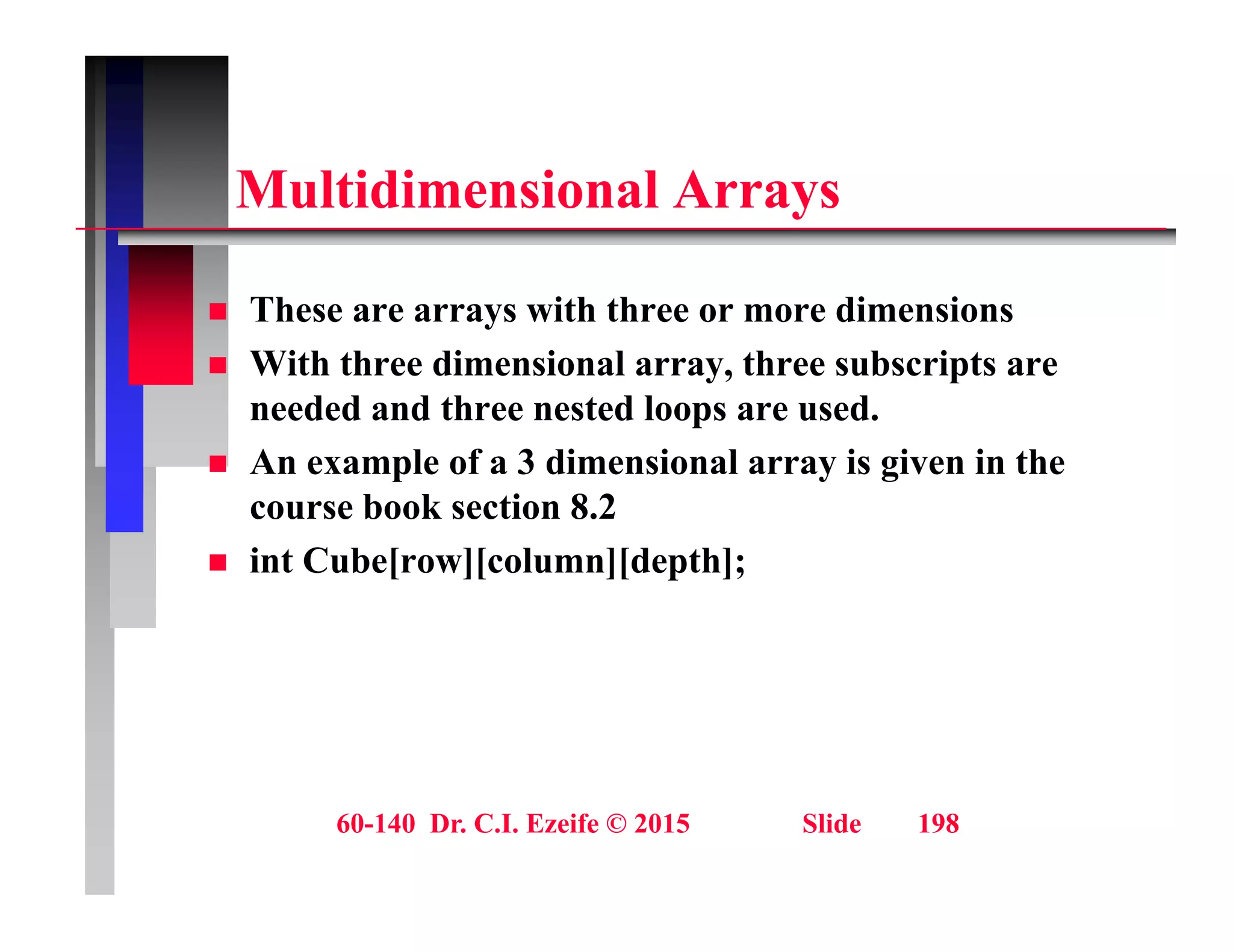 Multidimensional Arrays

■ These are arrays with three or more dimensions
■ With three dimensional array, three subscripts are needed and three nested loops are used.
■ An example of a 3 dimensional array is given in the course book section 8.2
■ int Cube[row][column][depth];

60-140 Dr. C.I. Ezeife © 2015 Slide 198